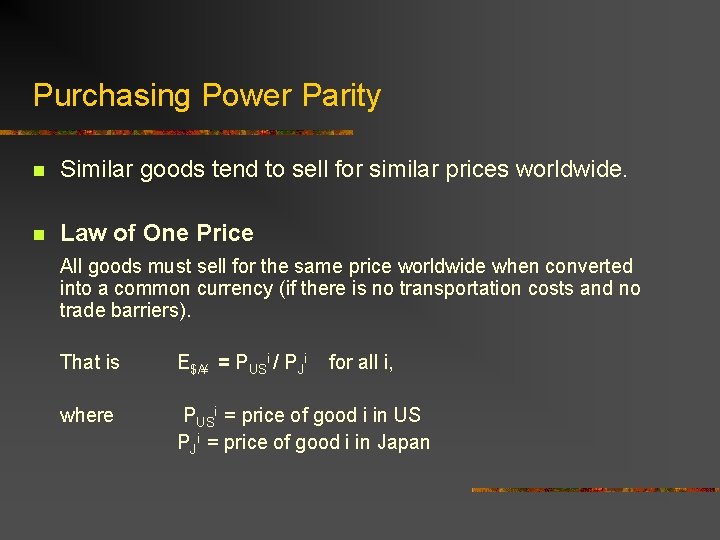 Purchasing Power Parity

Similar goods tend to sell for similar prices worldwide.

Law of One Price

All goods must sell for the same price worldwide when converted into a common currency (if there is no transportation costs and no trade barriers).

That is $E_{\$/¥} = P_{US}^{i} / P_{J}^{i}$ for all i,

where $P_{US}^{i}$ = price of good i in US
$P_{J}^{i}$ = price of good i in Japan